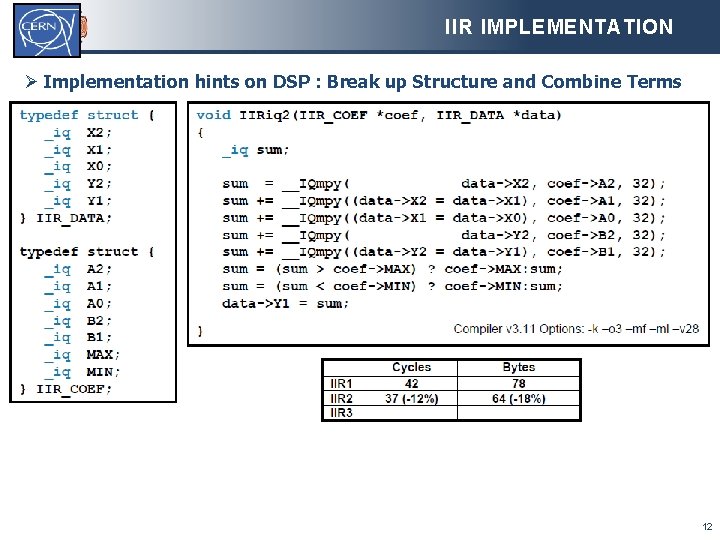 CERN

IIR IMPLEMENTATION

➢ Implementation hints on DSP : Break up Structure and Combine Terms

typedef struct {
_iq X2;
_iq X1;
_iq X0;
_iq Y2;
_iq Y1;
} IIR_DATA;

typedef struct {
_iq A2;
_iq A1;
_iq A0;
_iq B2;
_iq B1;
_iq MAX;
_iq MIN;
} IIR_COEF;

void IIRiq2(IIR_COEF *coef, IIR_DATA *data)
{
_iq sum;

sum = __IQmpy( data->X2, coef->A2, 32);
sum += __IQmpy((data->X2 = data->X1), coef->A1, 32);
sum += __IQmpy((data->X1 = data->X0), coef->A0, 32);
sum += __IQmpy( data->Y2, coef->B2, 32);
sum += __IQmpy((data->Y2 = data->Y1), coef->B1, 32);
sum = (sum > coef->MAX) ? coef->MAX:sum;
sum = (sum < coef->MIN) ? coef->MIN:sum;
data->Y1 = sum;

}

Compiler v3.11 Options: -k –o3 –mf –ml –v28

| | Cycles | Bytes |
|---|---|---|
| IIR1 | 42 | 78 |
| IIR2 | 37 (-12%) | 64 (-18%) |
| IIR3 | | |

12